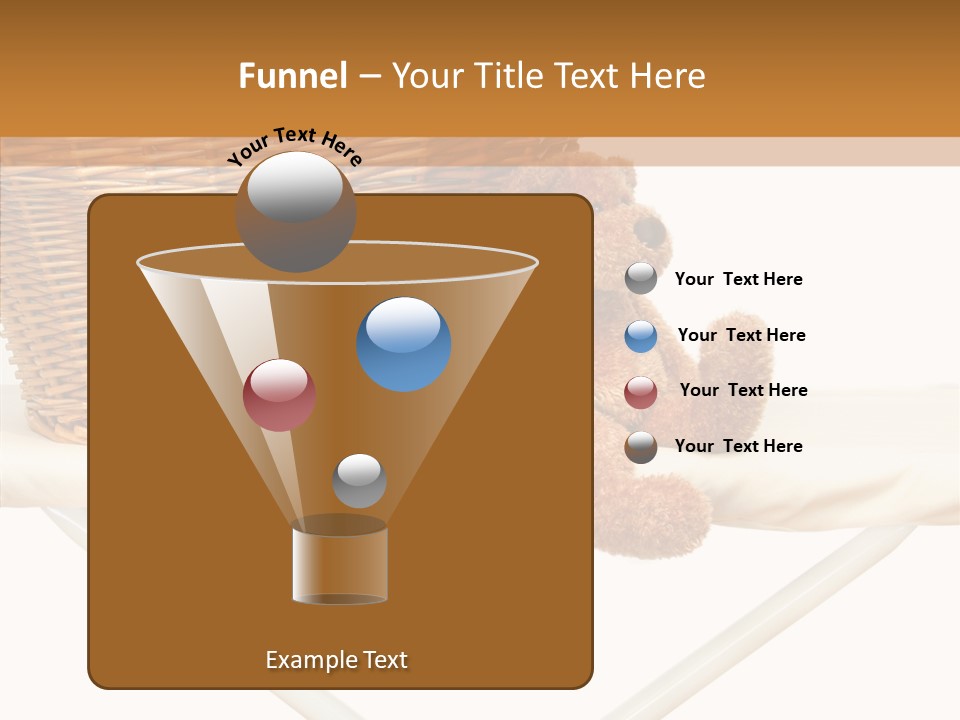 Funnel – Your Title Text Here

Your Text Here

Your Text Here

Your Text Here

Your Text Here

Your Text Here

Example Text